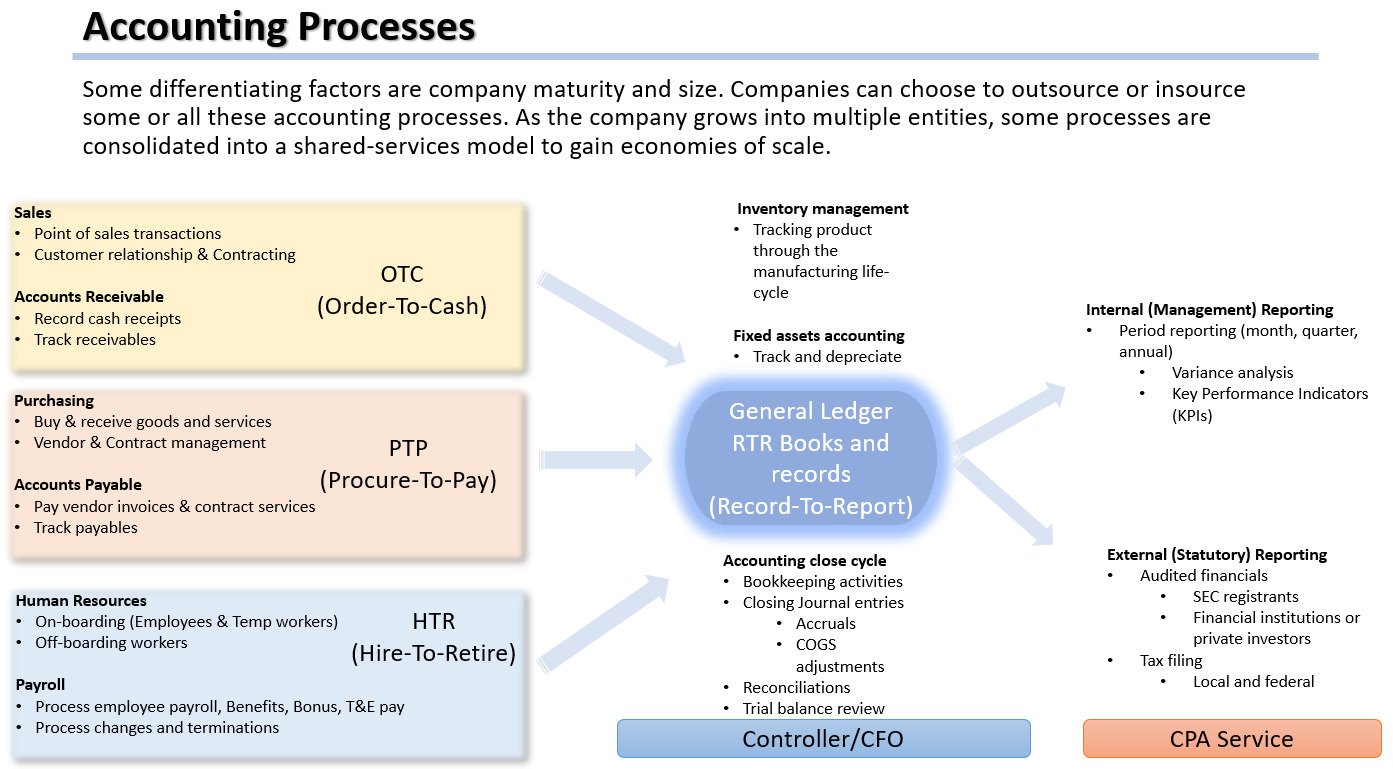 Accounting Processes

Some differentiating factors are company maturity and size. Companies can choose to outsource or insource some or all these accounting processes. As the company grows into multiple entities, some processes are consolidated into a shared-services model to gain economies of scale.

Sales
• Point of sales transactions
• Customer relationship & Contracting

Accounts Receivable
• Record cash receipts
• Track receivables

OTC
(Order-To-Cash)

Purchasing
• Buy & receive goods and services
• Vendor & Contract management

Accounts Payable
• Pay vendor invoices & contract services
• Track payables

PTP
(Procure-To-Pay)

Human Resources
• On-boarding (Employees & Temp workers)
• Off-boarding workers

Payroll
• Process employee payroll, Benefits, Bonus, T&E pay
• Process changes and terminations

HTR
(Hire-To-Retire)

Inventory management
• Tracking product through the manufacturing life-cycle

Fixed assets accounting
• Track and depreciate

General Ledger
RTR Books and records
(Record-To-Report)

Accounting close cycle
• Bookkeeping activities
• Closing Journal entries
  • Accruals
  • COGS adjustments
• Reconciliations
• Trial balance review

Controller/CFO

Internal (Management) Reporting
• Period reporting (month, quarter, annual)
  • Variance analysis
  • Key Performance Indicators (KPIs)

External (Statutory) Reporting
• Audited financials
  • SEC registrants
  • Financial institutions or private investors
• Tax filing
  • Local and federal

CPA Service